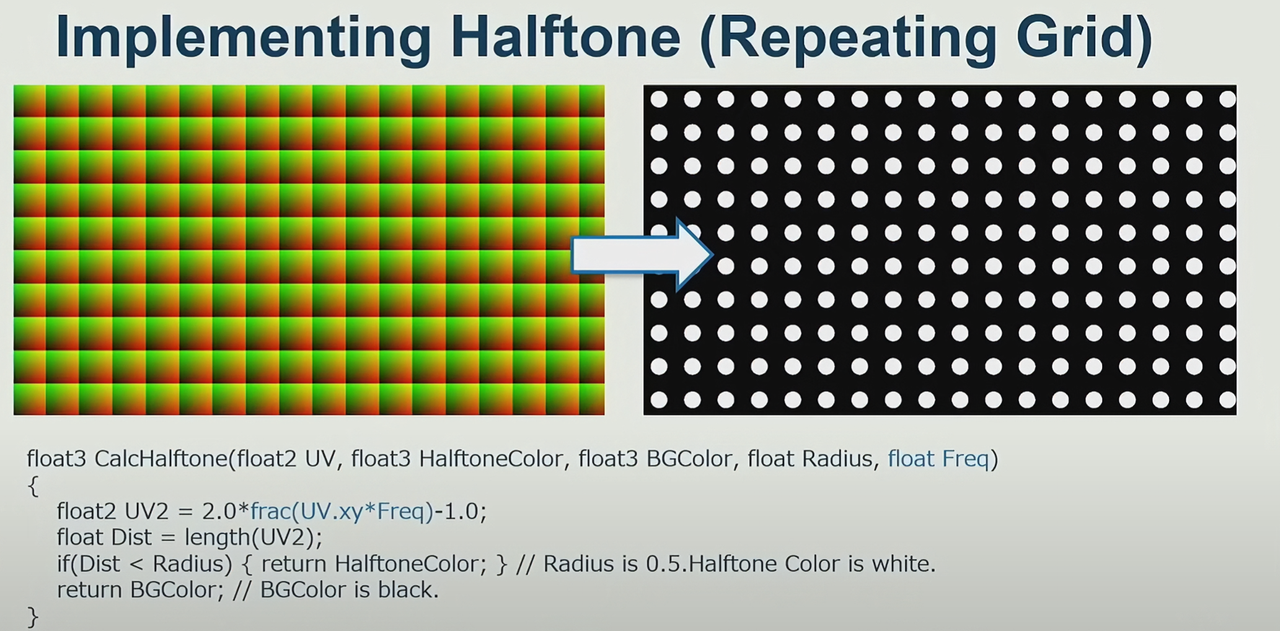 Implementing Halftone (Repeating Grid)

float3 CalcHalftone(float2 UV, float3 HalftoneColor, float3 BGColor, float Radius, float Freq)
{
float2 UV2 = 2.0*frac(UV.xy*Freq)-1.0;
float Dist = length(UV2);
if(Dist < Radius) { return HalftoneColor; } // Radius is 0.5.Halftone Color is white.
return BGColor; // BGColor is black.
}